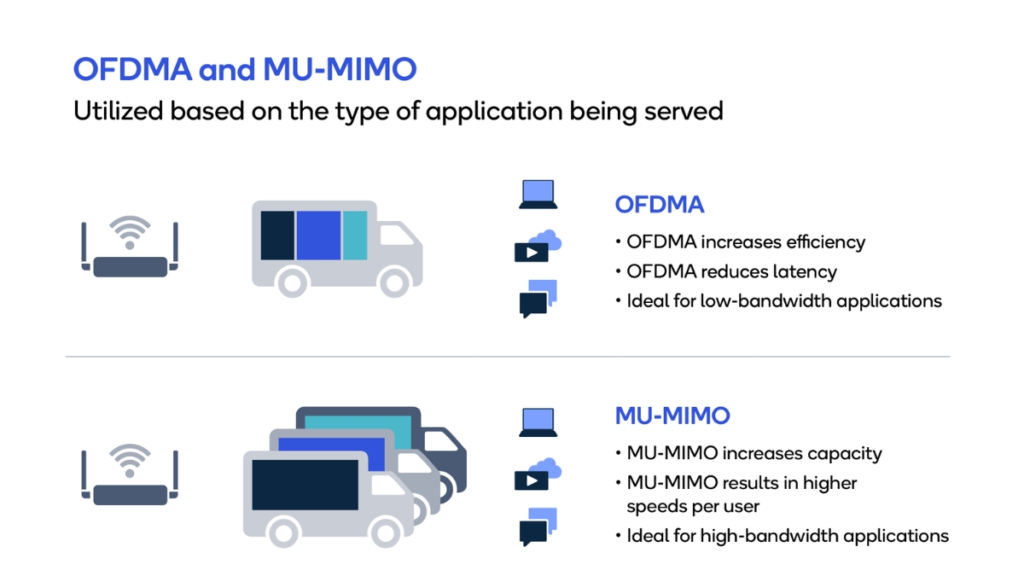 OFDMA and MU-MIMO
Utilized based on the type of application being served

OFDMA
• OFDMA increases efficiency
• OFDMA reduces latency
• Ideal for low-bandwidth applications

MU-MIMO
• MU-MIMO increases capacity
• MU-MIMO results in higher speeds per user
• Ideal for high-bandwidth applications